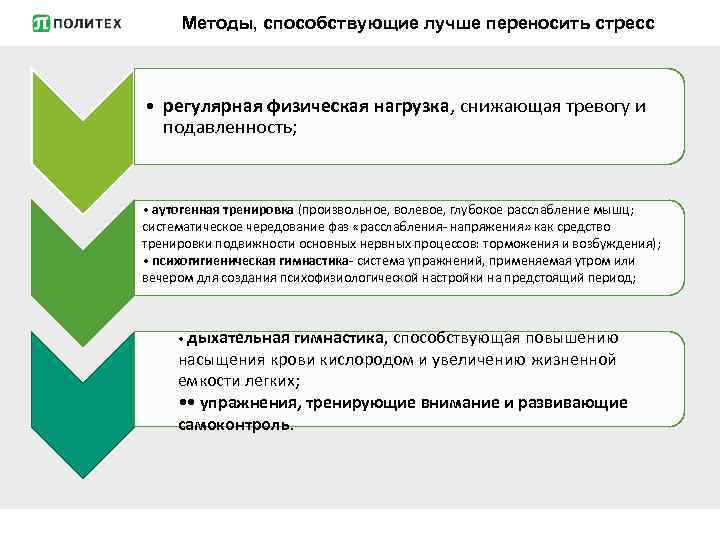 ПОЛИТЕХ

Методы, способствующие лучше переносить стресс

• регулярная физическая нагрузка, снижающая тревогу и подавленность;

• аутогенная тренировка (произвольное, волевое, глубокое расслабление мышц; систематическое чередование фаз «расслабления- напряжения» как средство тренировки подвижности основных нервных процессов: торможения и возбуждения);
• психогигиеническая гимнастика- система упражнений, применяемая утром или вечером для создания психофизиологической настройки на предстоящий период;

• дыхательная гимнастика, способствующая повышению насыщения крови кислородом и увеличению жизненной емкости легких;
•• упражнения, тренирующие внимание и развивающие самоконтроль.